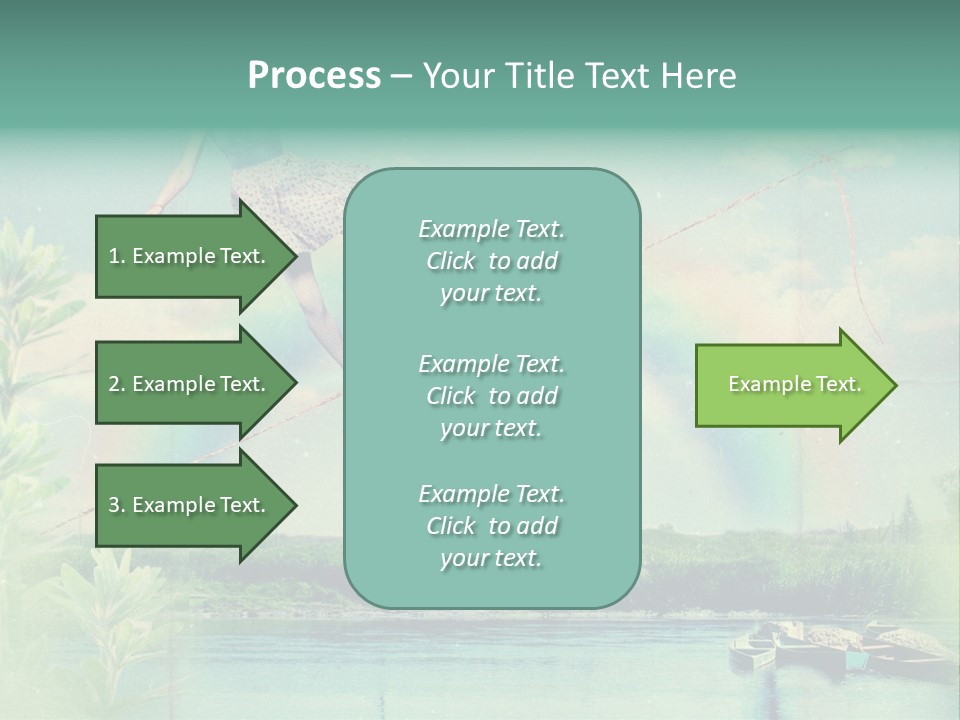 Process – Your Title Text Here

1. Example Text.

2. Example Text.

3. Example Text.

Example Text. Click to add your text.

Example Text. Click to add your text.

Example Text. Click to add your text.

Example Text.